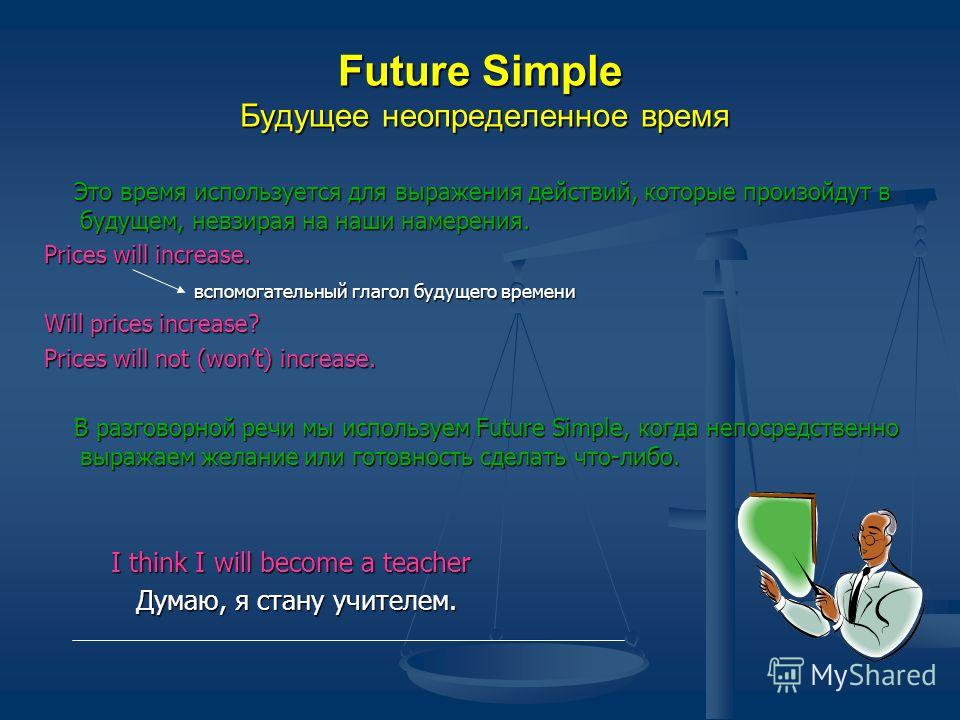 Future Simple
Будущее неопределенное время

Это время используется для выражения действий, которые произойдут в будущем, невзирая на наши намерения.

Prices will increase.

вспомогательный глагол будущего времени

Will prices increase?

Prices will not (won't) increase.

В разговорной речи мы используем Future Simple, когда непосредственно выражаем желание или готовность сделать что-либо.

I think I will become a teacher

Думаю, я стану учителем.

MyShared